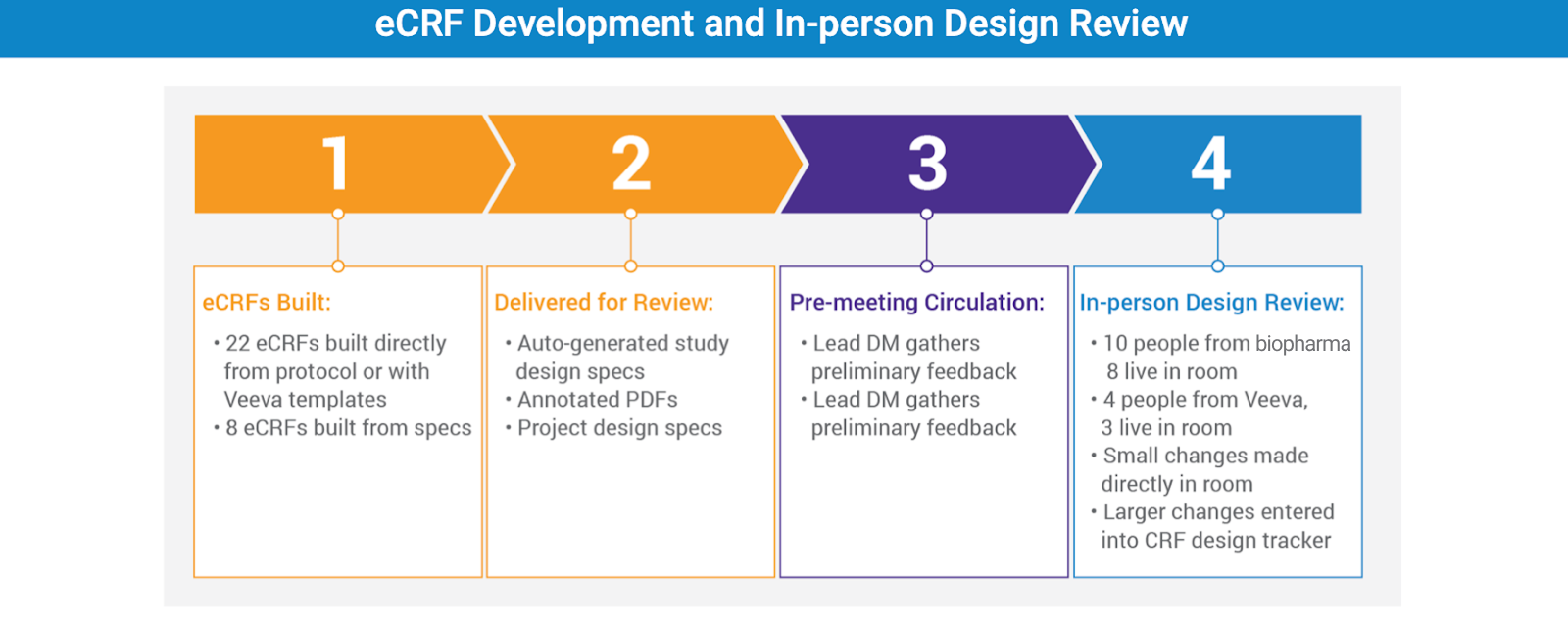 eCRF Development and In-person Design Review

1

2

3

4

eCRFs Built:

• 22 eCRFs built directly from protocol or with Veeva templates
• 8 eCRFs built from specs

Delivered for Review:

• Auto-generated study design specs
• Annotated PDFs
• Project design specs

Pre-meeting Circulation:

• Lead DM gathers preliminary feedback
• Lead DM gathers preliminary feedback

In-person Design Review:

• 10 people from biopharma 8 live in room
• 4 people from Veeva, 3 live in room
• Small changes made directly in room
• Larger changes entered into CRF design tracker